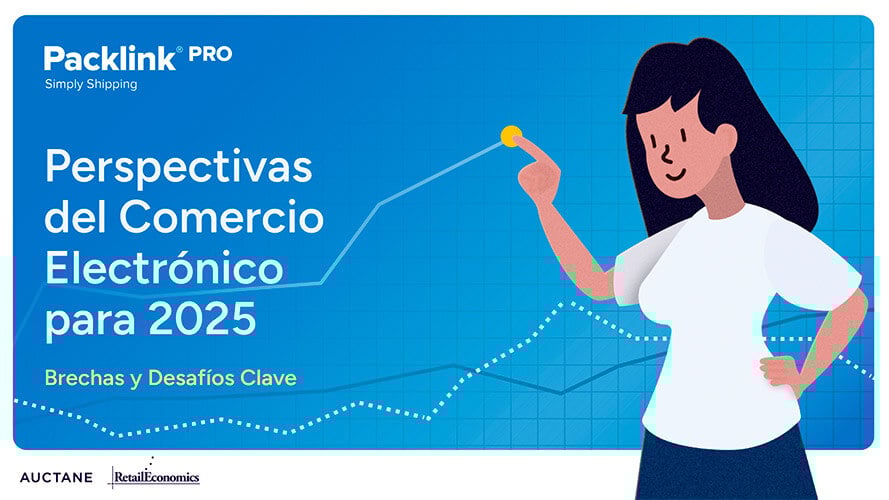 Packlink® PRO
Simply Shipping

Perspectivas del Comercio Electrónico para 2025

Brechas y Desafíos Clave

AUCTANE RetailEconomics